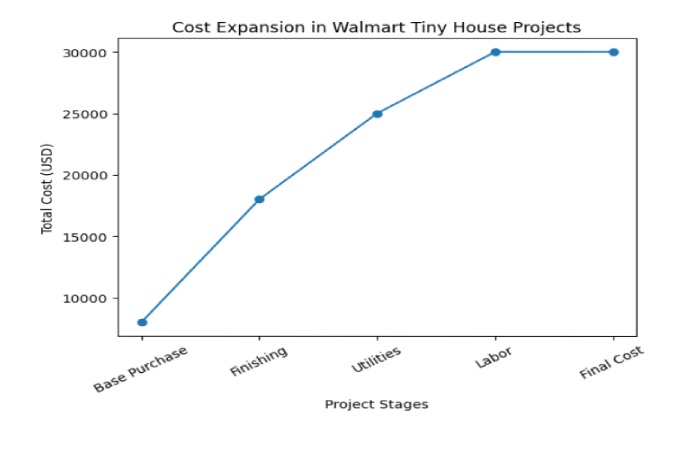 Cost Expansion in Walmart Tiny House Projects

Total Cost (USD)

30000
25000
20000
15000
10000

Base Purchase
Finishing
Utilities
Labor
Final Cost

Project Stages